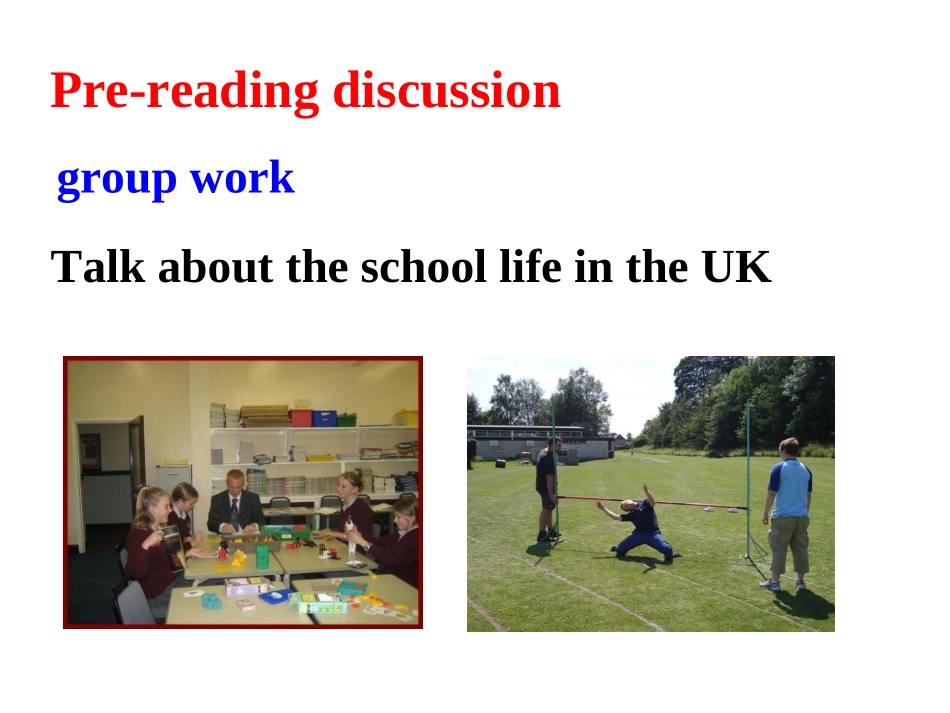 Pre-reading discussion

group work

Talk about the school life in the UK